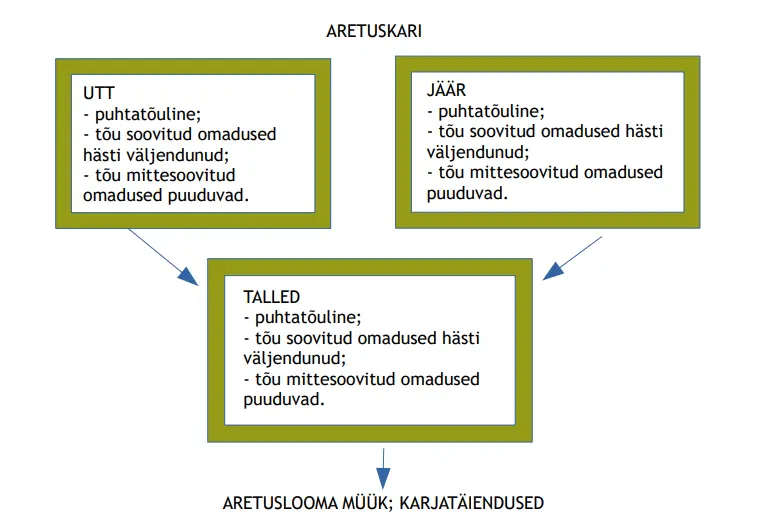 ARETUSKARI

UTT
- puhtatõuline;
- tõu soovitud omadused hästi väljendunud;
- tõu mittesoovitud omadused puuduvad.

JÄÄR
- puhtatõuline;
- tõu soovitud omadused hästi väljendunud;
- tõu mittesoovitud omadused puuduvad.

TALLED
- puhtatõuline;
- tõu soovitud omadused hästi väljendunud;
- tõu mittesoovitud omadused puuduvad.

ARETUSLOOMA MÜÜK; KARJATÄIENDUSED